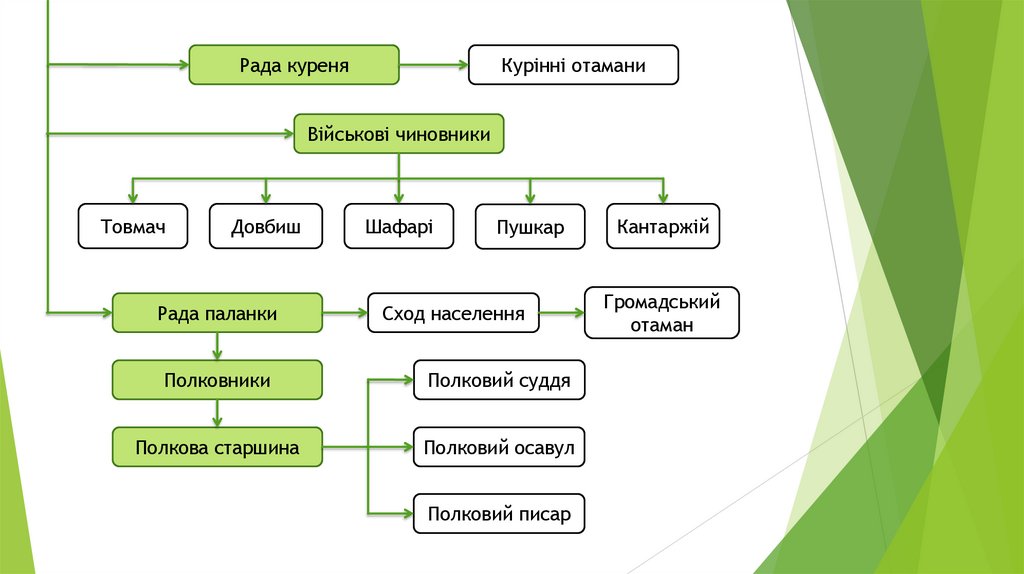 Рада куреня
Курінні отамани
Військові чиновники
Товмач
Довбиш
Шафарі
Пушкар
Кантаржій
Рада паланки
Сход населення
Громадський отаман
Полковники
Полкова старшина
Полковий суддя
Полковий осавул
Полковий писар